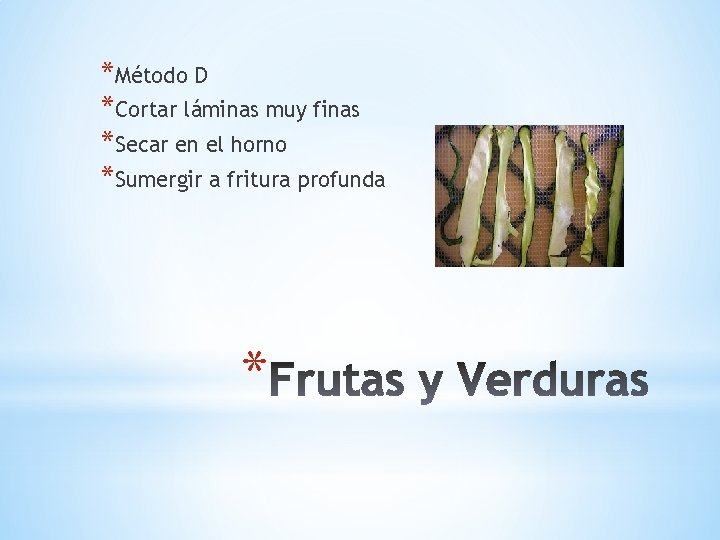 *Método D
*Cortar láminas muy finas
*Secar en el horno
*Sumergir a fritura profunda

*Frutas y Verduras